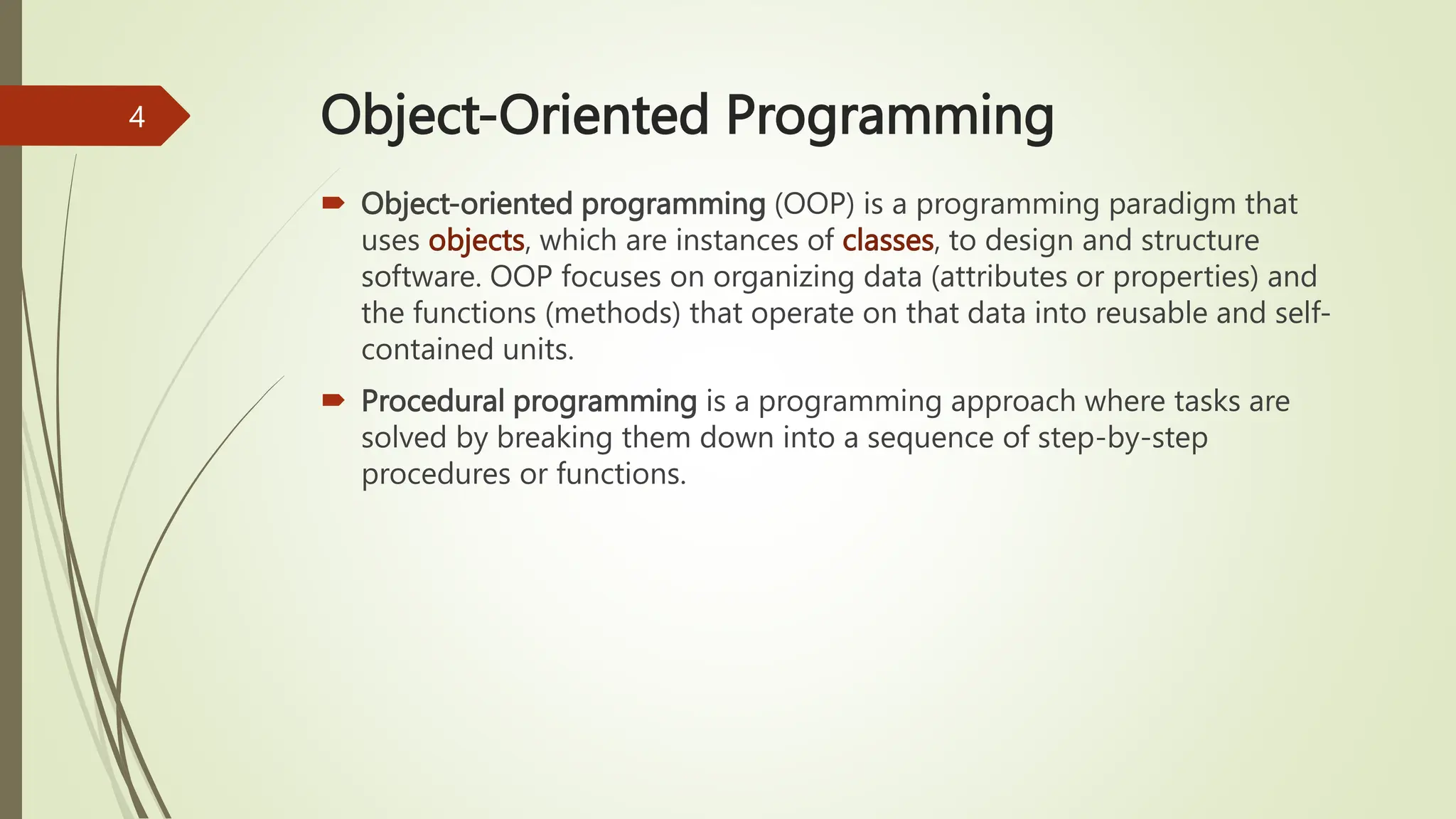 4

Object-Oriented Programming

Object-oriented programming (OOP) is a programming paradigm that uses objects, which are instances of classes, to design and structure software. OOP focuses on organizing data (attributes or properties) and the functions (methods) that operate on that data into reusable and self-contained units.

Procedural programming is a programming approach where tasks are solved by breaking them down into a sequence of step-by-step procedures or functions.